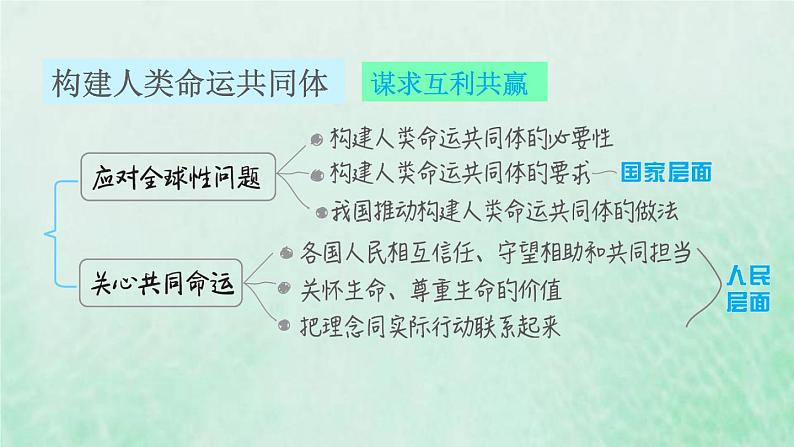 构建人类命运共同体

谋求互利共赢

应对全球性问题

构建人类命运共同体的必要性

构建人类命运共同体的要求

国家层面

我国推动构建人类命运共同体的做法

关心共同命运

各国人民相互信任、守望相助和共同担当

关怀生命、尊重生命的价值

把理念同实际行动联系起来

人民层面